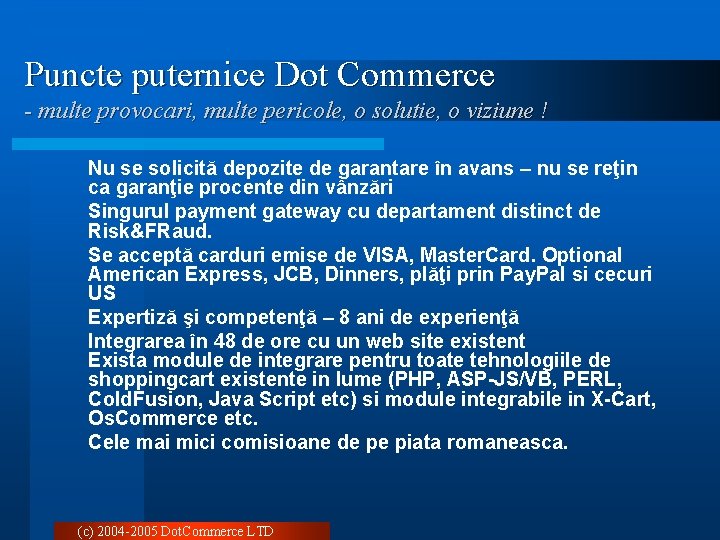 Puncte puternice Dot Commerce
- multe provocari, multe pericole, o solutie, o viziune !

Nu se solicită depozite de garantare în avans – nu se reţin ca garanţie procente din vânzări

Singurul payment gateway cu departament distinct de Risk&FRaud.

Se acceptă carduri emise de VISA, MasterCard. Optional American Express, JCB, Dinners, plăţi prin PayPal si cecuri US

Expertiză şi competenţă – 8 ani de experienţă

Integrarea în 48 de ore cu un web site existent
Exista module de integrare pentru toate tehnologiile de shoppingcart existente in lume (PHP, ASP-JS/VB, PERL, ColdFusion, Java Script etc) si module integrabile in X-Cart, OsCommerce etc.

Cele mai mici comisioane de pe piata romaneasca.

(c) 2004-2005 DotCommerce LTD